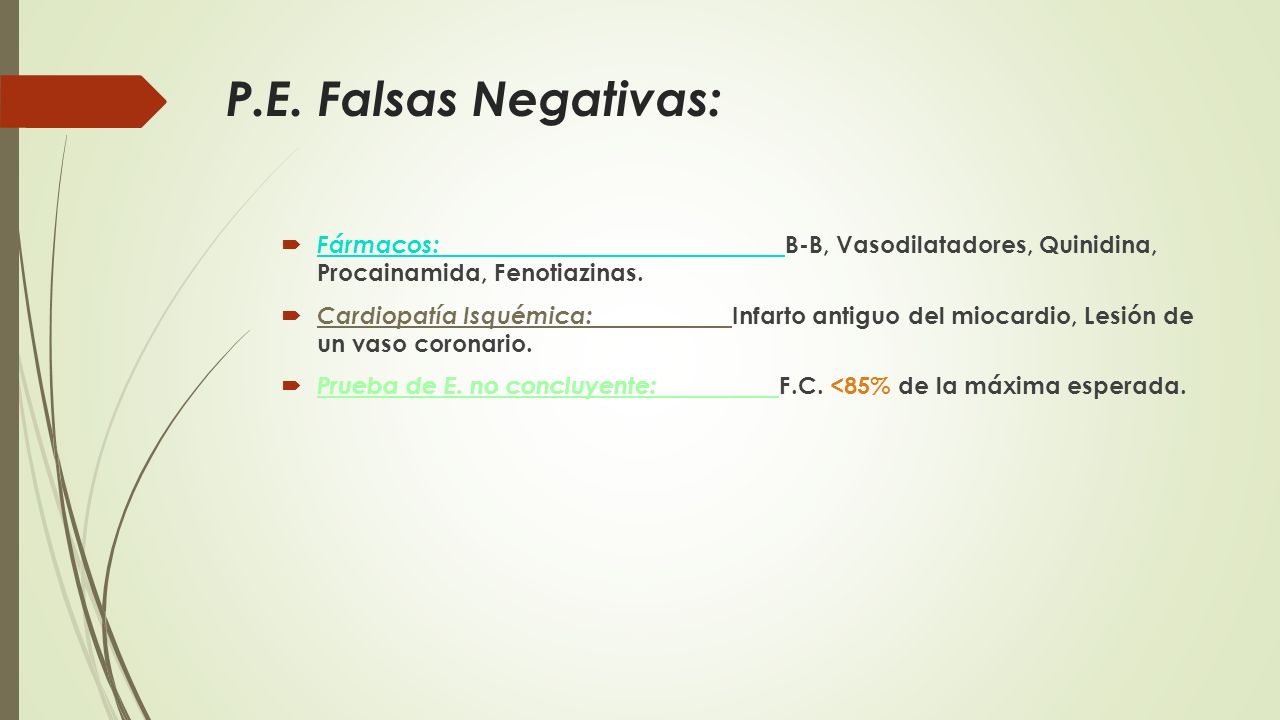 P.E. Falsas Negativas:

Fármacos: B-B, Vasodilatadores, Quinidina, Procainamida, Fenotiazinas.

Cardiopatía Isquémica: Infarto antiguo del miocardio, Lesión de un vaso coronario.

Prueba de E. no concluyente: F.C. <85% de la máxima esperada.